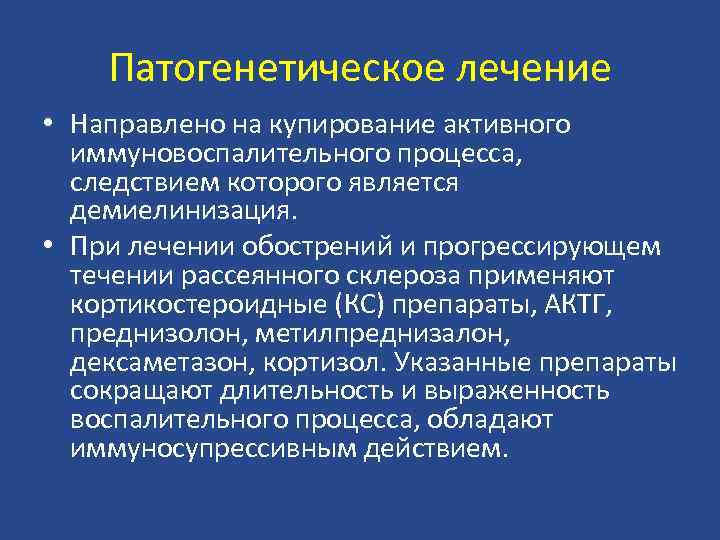 Патогенетическое лечение

• Направлено на купирование активного иммуновоспалительного процесса, следствием которого является демиелинизация.

• При лечении обострений и прогрессирующем течении рассеянного склероза применяют кортикостероидные (КС) препараты, АКТГ, преднизолон, метилпреднизалон, дексаметазон, кортизол. Указанные препараты сокращают длительность и выраженность воспалительного процесса, обладают иммуносупрессивным действием.